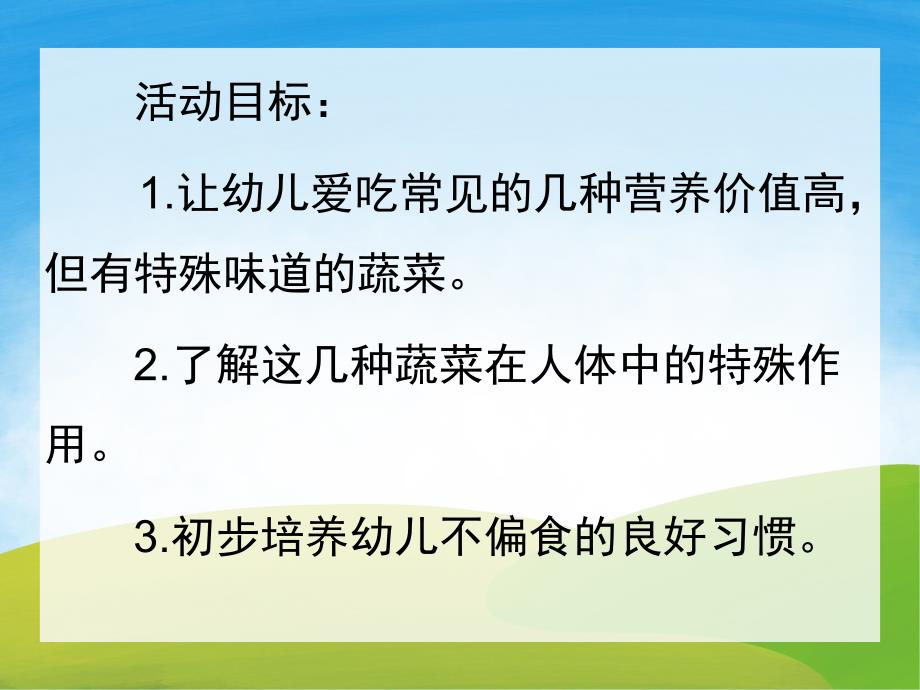 活动目标：

1.让幼儿爱吃常见的几种营养价值高，但有特殊味道的蔬菜。

2.了解这几种蔬菜在人体中的特殊作用。

3.初步培养幼儿不偏食的良好习惯。